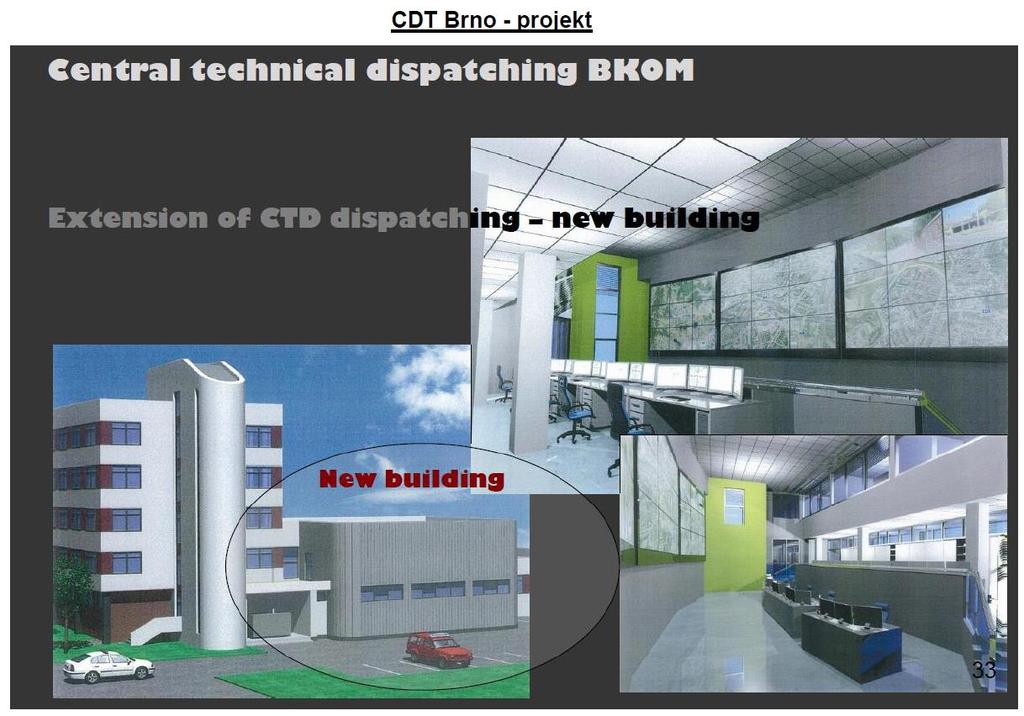 CDT Brno - projekt

Central technical dispatching BKOM

Extension of CTD dispatching – new building

New building

33